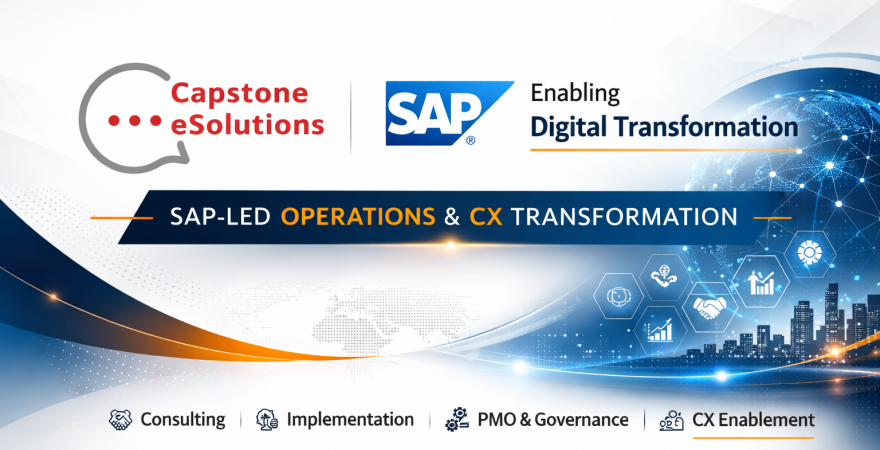 Capstone eSolutions

SAP®

Enabling Digital Transformation

SAP-LED OPERATIONS & CX TRANSFORMATION

Consulting | Implementation | PMO & Governance | CX Enablement